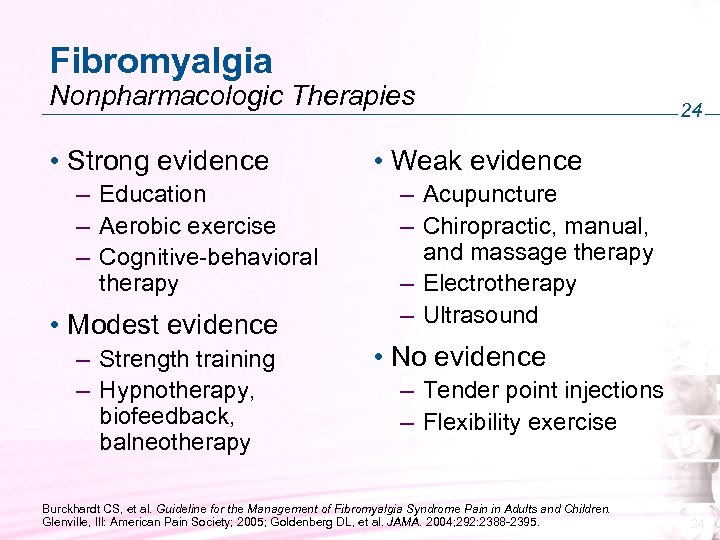 Fibromyalgia
Nonpharmacologic Therapies

24

• Strong evidence
– Education
– Aerobic exercise
– Cognitive-behavioral therapy
• Modest evidence
– Strength training
– Hypnotherapy, biofeedback, balneotherapy

• Weak evidence
– Acupuncture
– Chiropractic, manual, and massage therapy
– Electrotherapy
– Ultrasound
• No evidence
– Tender point injections
– Flexibility exercise

Burckhardt CS, et al. Guideline for the Management of Fibromyalgia Syndrome Pain in Adults and Children. Glenville, Ill: American Pain Society; 2005; Goldenberg DL, et al. JAMA. 2004;292:2388-2395.

24